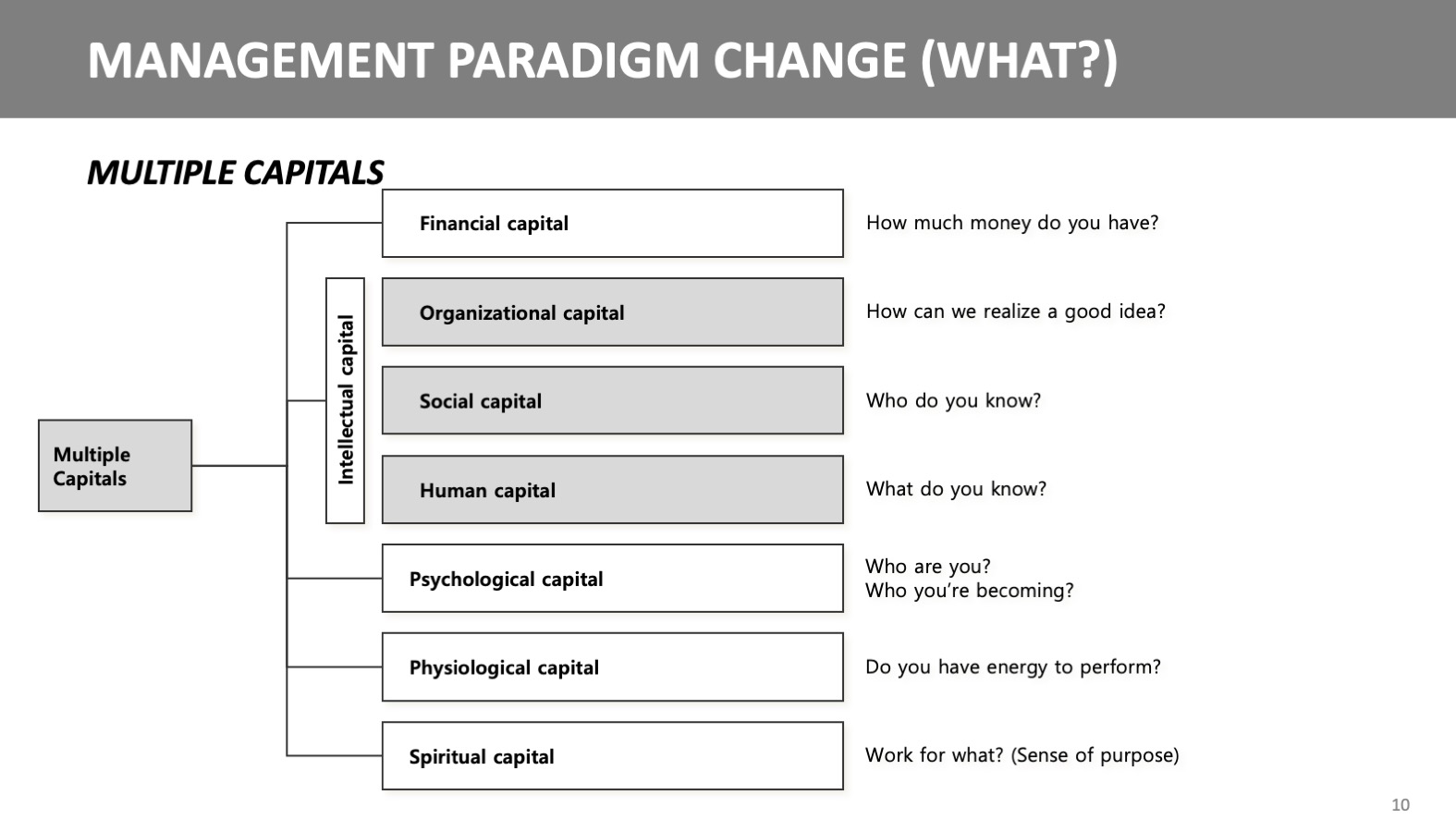 MANAGEMENT PARADIGM CHANGE (WHAT?)

MULTIPLE CAPITALS

Multiple Capitals

Intellectual capital

Financial capital
How much money do you have?

Organizational capital
How can we realize a good idea?

Social capital
Who do you know?

Human capital
What do you know?

Psychological capital
Who are you?
Who you're becoming?

Physiological capital
Do you have energy to perform?

Spiritual capital
Work for what? (Sense of purpose)

10